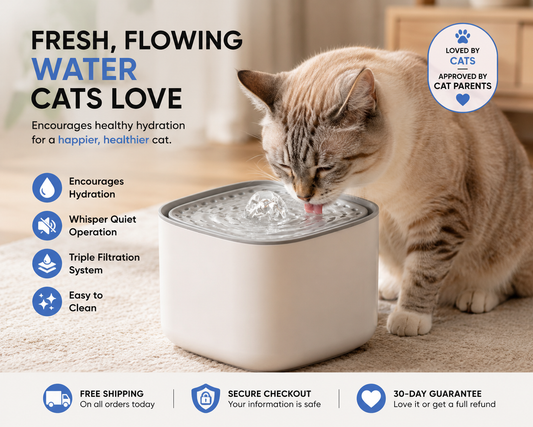 FRESH, FLOWING WATER CATS LOVE

Encourages healthy hydration for a happier, healthier cat.

LOVED BY CATS

APPROVED BY CAT PARENTS

Encourages Hydration

Whisper Quiet Operation

Triple Filtration System

Easy to Clean

FREE SHIPPING
On all orders today

SECURE CHECKOUT
Your information is safe

30-DAY GUARANTEE
Love it or get a full refund